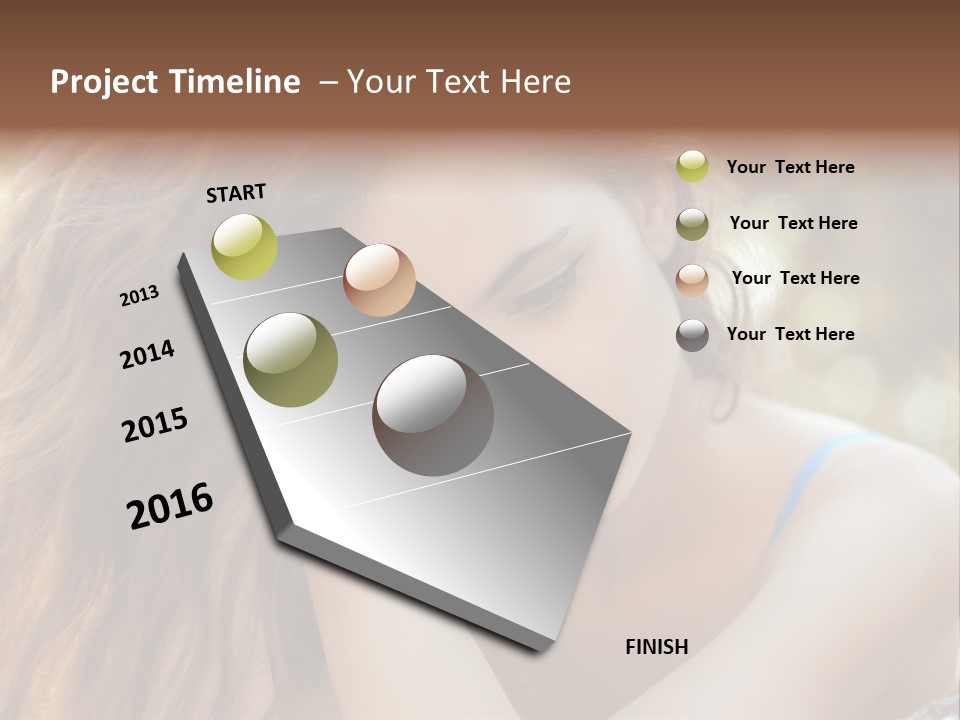 Project Timeline – Your Text Here

START

2013

2014

2015

2016

FINISH

Your Text Here

Your Text Here

Your Text Here

Your Text Here